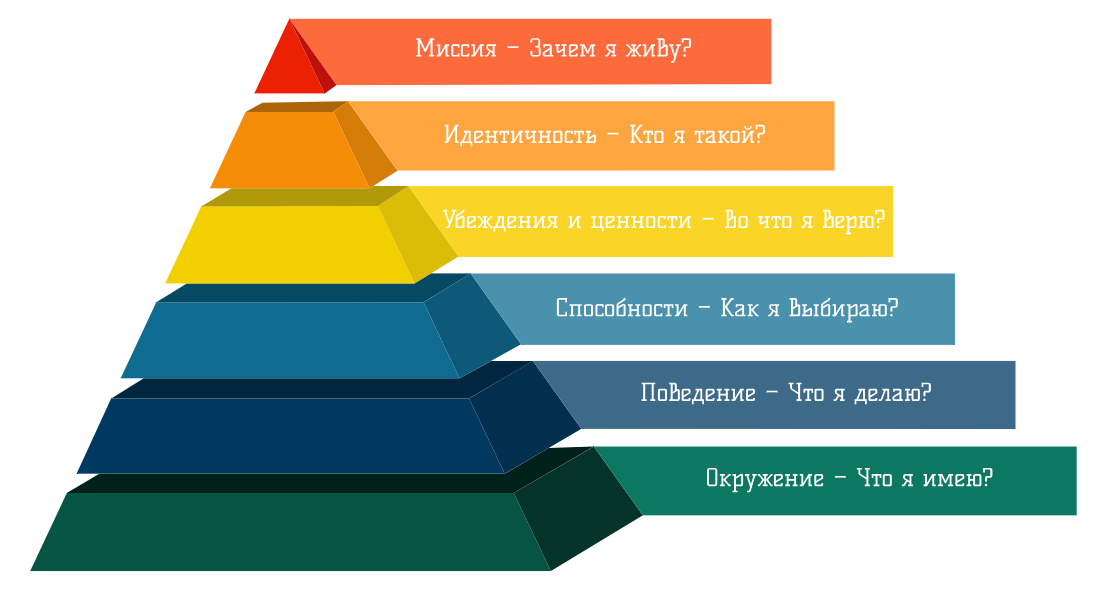 Миссия – Зачем я живу?

Идентичность – Кто я такой?

Убеждения и ценности – Во что я верю?

Способности – Как я выбираю?

Поведение – Что я делаю?

Окружение – Что я имею?